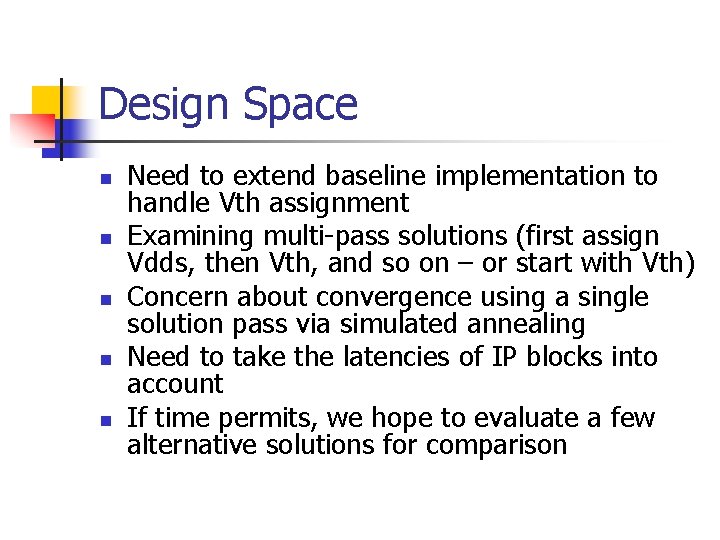 Design Space

- Need to extend baseline implementation to handle Vth assignment
- Examining multi-pass solutions (first assign Vdds, then Vth, and so on – or start with Vth)
- Concern about convergence using a single solution pass via simulated annealing
- Need to take the latencies of IP blocks into account
- If time permits, we hope to evaluate a few alternative solutions for comparison